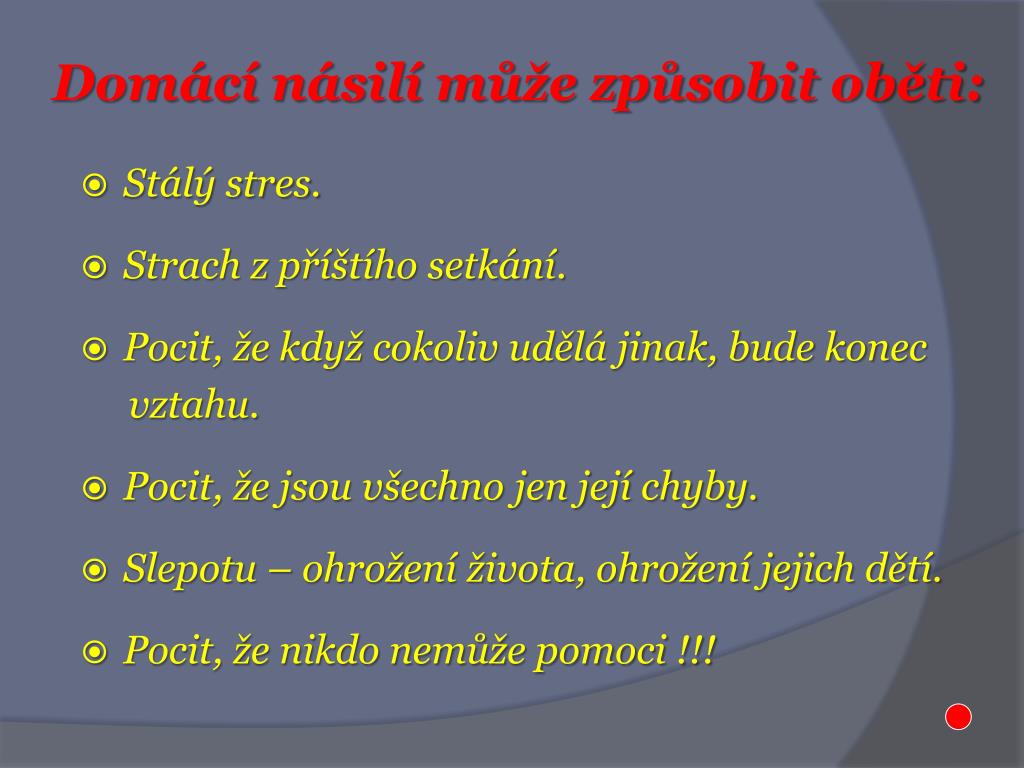 Domácí násilí může způsobit oběti:

Stálý stres.

Strach z příštího setkání.

Pocit, že když cokoliv udělá jinak, bude konec vztahu.

Pocit, že jsou všechno jen její chyby.

Slepotu – ohrožení života, ohrožení jejich dětí.

Pocit, že nikdo nemůže pomoci !!!